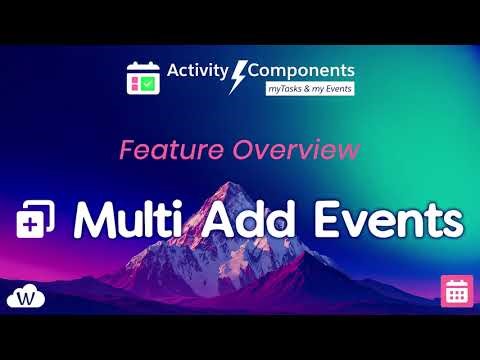 Activity Components
myTasks & my Events

Feature Overview

Multi Add Events

W